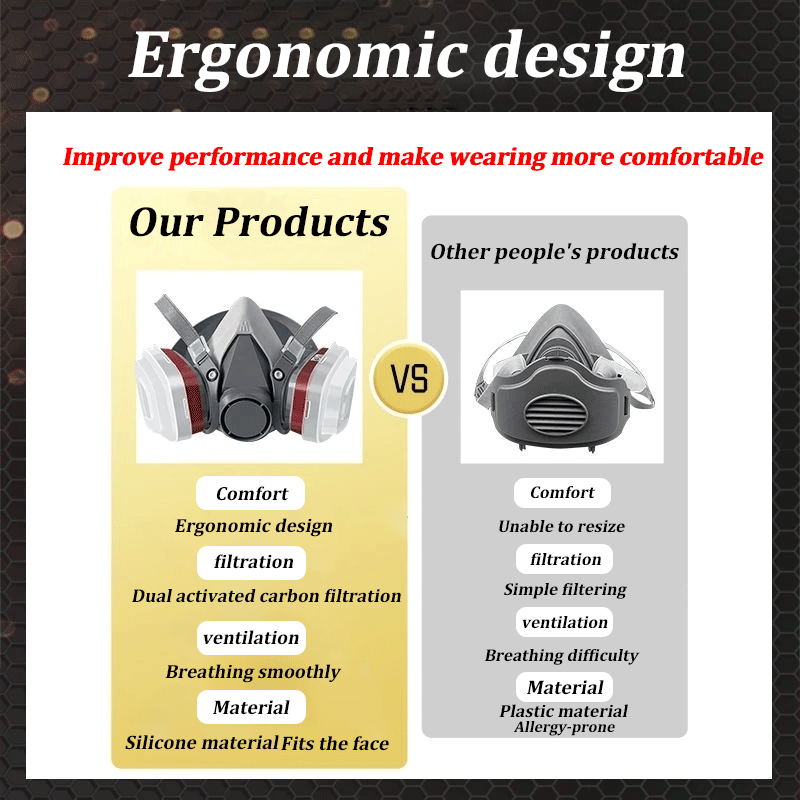 Ergonomic design

Improve performance and make wearing more comfortable

Our Products

Comfort

Ergonomic design

filtration

Dual activated carbon filtration

ventilation

Breathing smoothly

Material

Silicone material Fits the face

VS

Other people's products

Comfort

Unable to resize

filtration

Simple filtering

ventilation

Breathing difficulty

Material

Plastic material
Allergy-prone